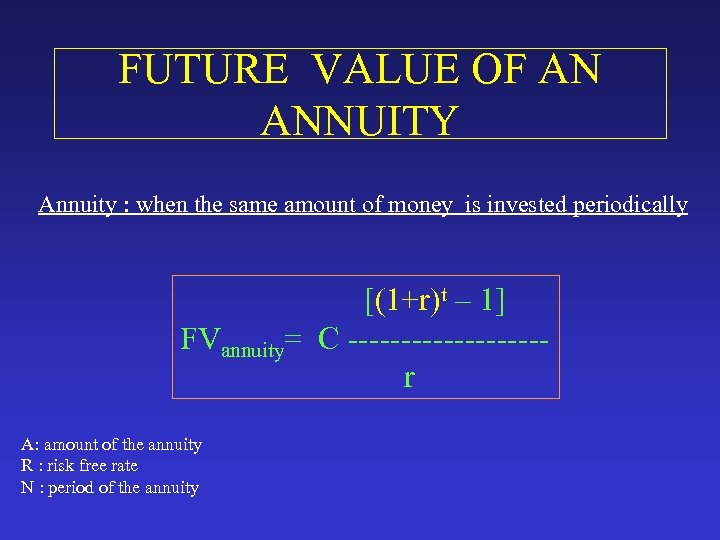 FUTURE VALUE OF AN ANNUITY

Annuity : when the same amount of money is invested periodically

$FV_{annuity} = C \frac{[(1+r)^t - 1]}{r}$

A: amount of the annuity
R : risk free rate
N : period of the annuity